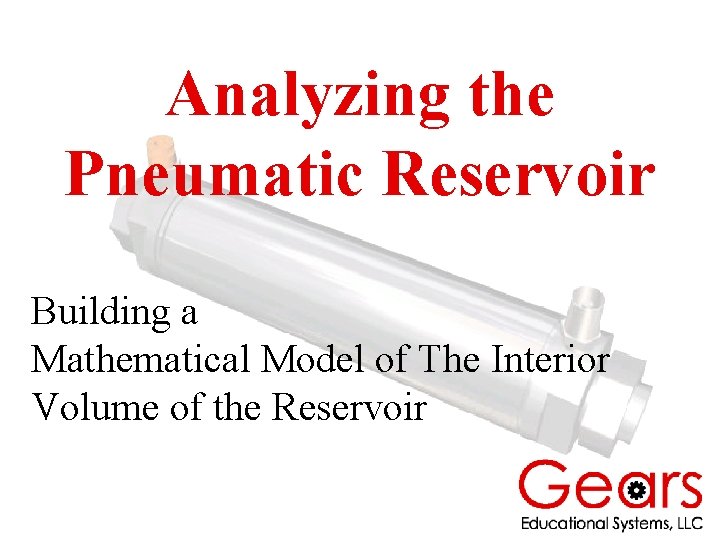 Analyzing the Pneumatic Reservoir

Building a Mathematical Model of The Interior Volume of the Reservoir

Gears
Educational Systems, LLC